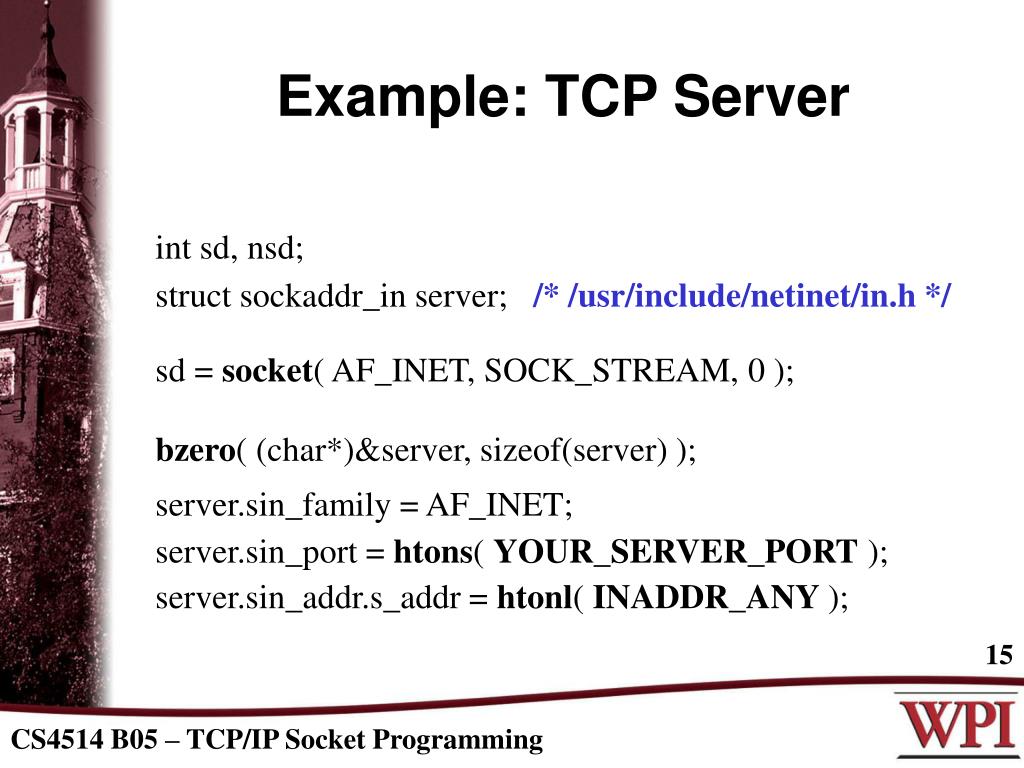 Example: TCP Server

int sd, nsd;
struct sockaddr_in server; /* /usr/include/netinet/in.h */

sd = socket( AF_INET, SOCK_STREAM, 0 );

bzero( (char*)&server, sizeof(server) );

server.sin_family = AF_INET;
server.sin_port = htons( YOUR_SERVER_PORT );
server.sin_addr.s_addr = htonl( INADDR_ANY );

15

CS4514 B05 – TCP/IP Socket Programming

WPI